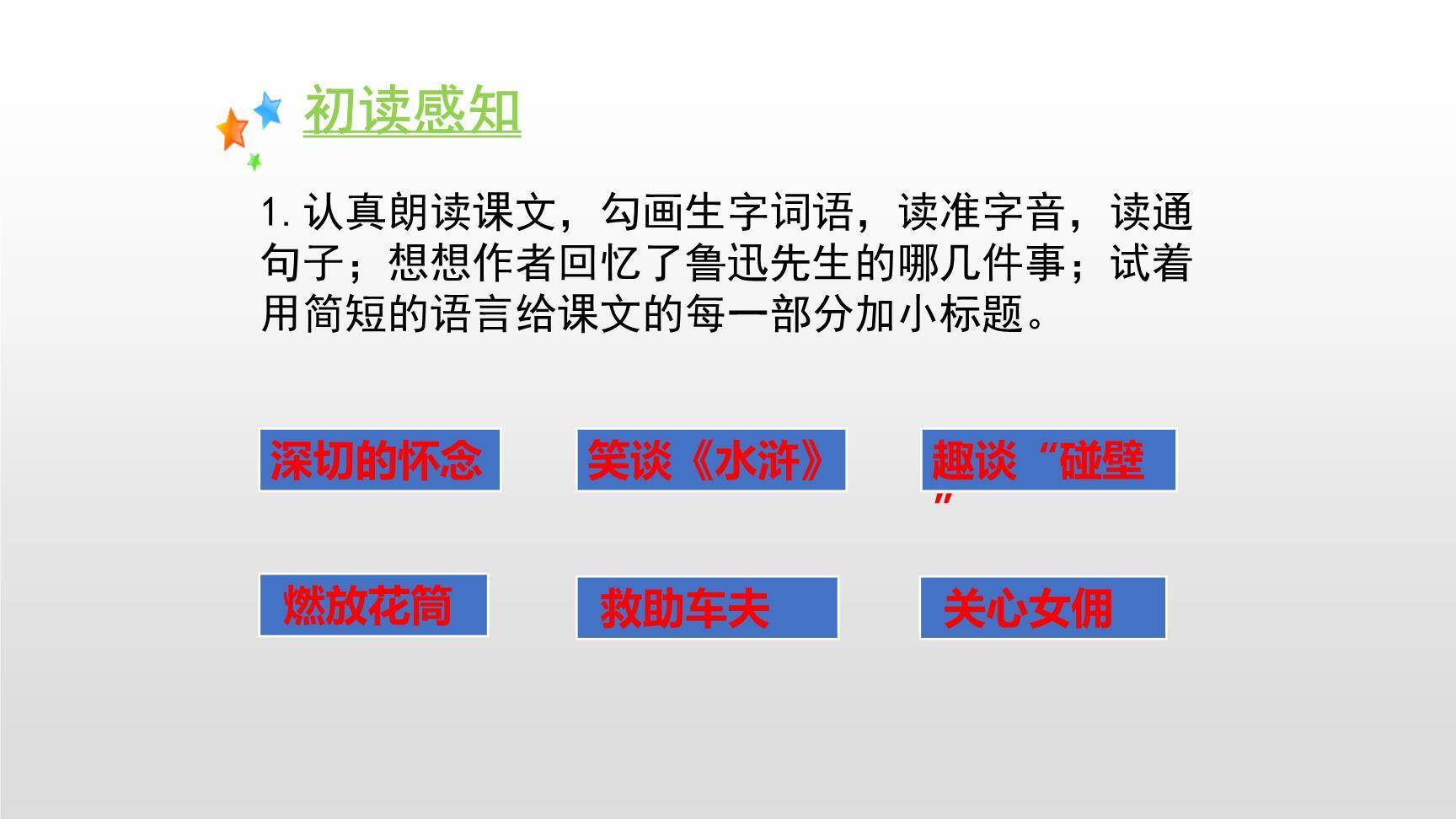 初读感知

1. 认真朗读课文，勾画生字词语，读准字音，读通句子；想想作者回忆了鲁迅先生的哪几件事；试着用简短的语言给课文的每一部分加小标题。

深切的怀念

笑谈《水浒》

趣谈“碰壁”

燃放花筒

救助车夫

关心女佣